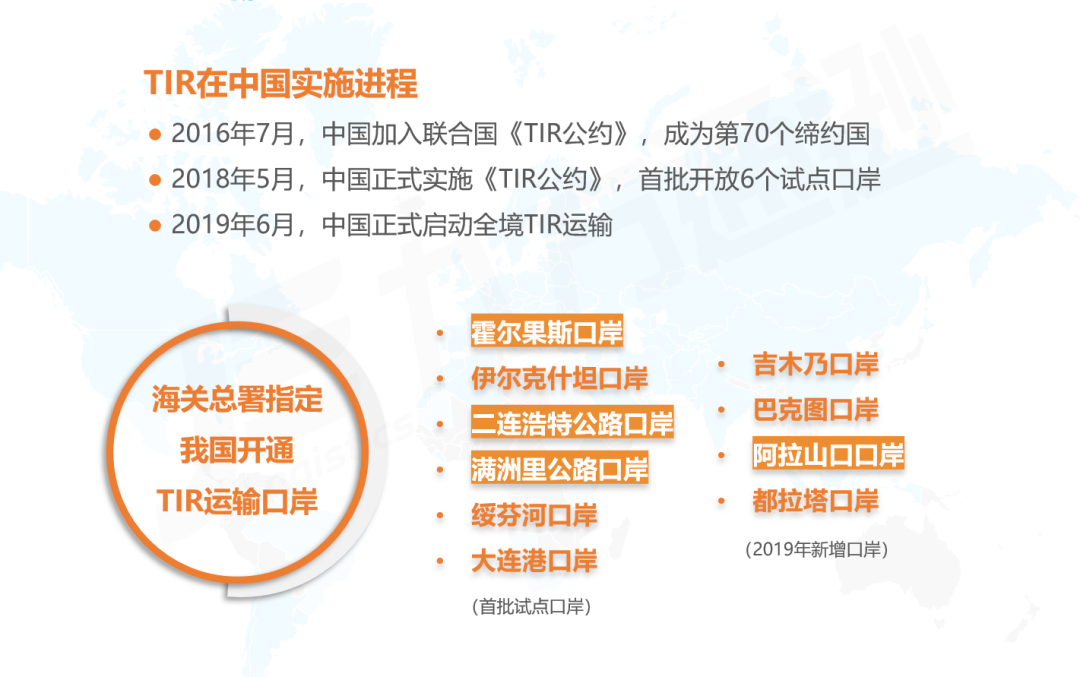 TIR在中国实施进程

● 2016年7月，中国加入联合国《TIR公约》，成为第70个缔约国
● 2018年5月，中国正式实施《TIR公约》，首批开放6个试点口岸
● 2019年6月，中国正式启动全境TIR运输

海关总署指定
我国开通
TIR运输口岸

• 霍尔果斯口岸
• 伊尔克什坦口岸
• 二连浩特公路口岸
• 满洲里公路口岸
• 绥芬河口岸
• 大连港口岸
（首批试点口岸）

• 吉木乃口岸
• 巴克图口岸
• 阿拉山口口岸
• 都拉塔口岸
（2019年新增口岸）